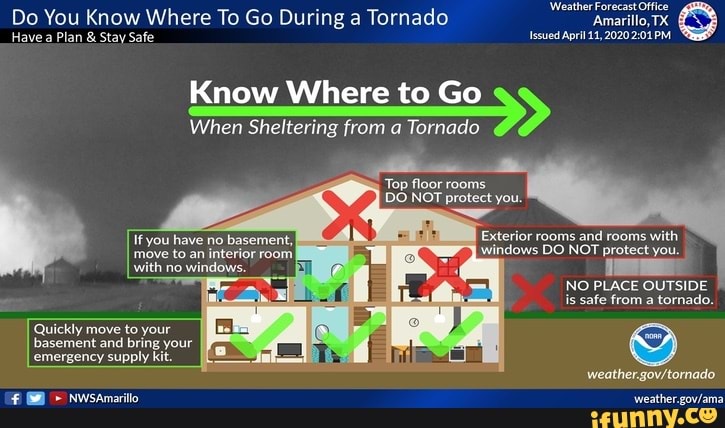 Do You Know Where To Go During a Tornado
Have a Plan & Stay Safe

Weather Forecast Office
Amarillo, TX
Issued April 11, 2020 2:01 PM

Know Where to Go
When Sheltering from a Tornado

Top floor rooms DO NOT protect you.

If you have no basement, move to an interior room with no windows.

Exterior rooms and rooms with windows DO NOT protect you.

NO PLACE OUTSIDE is safe from a tornado.

Quickly move to your basement and bring your emergency supply kit.

NOAA

weather.gov/tornado

NWSAmarillo

weather.gov/ama

ifunny.co